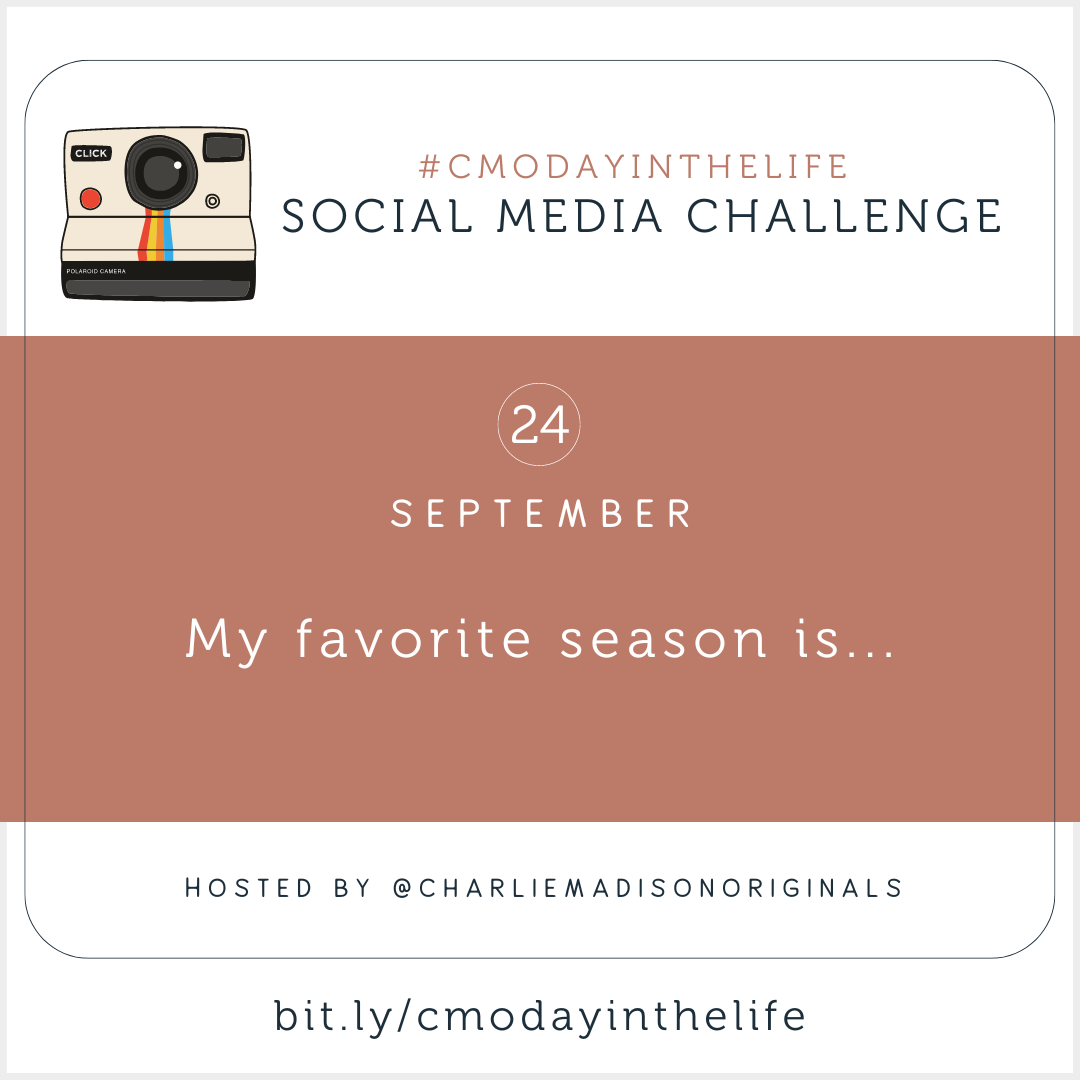 CLICK

POLAROID CAMERA

#CMODAYINTHELIFE
SOCIAL MEDIA CHALLENGE

24

SEPTEMBER

My favorite season is...

HOSTED BY @CHARLIEMADISONORIGINALS

bit.ly/cmodayinthelife